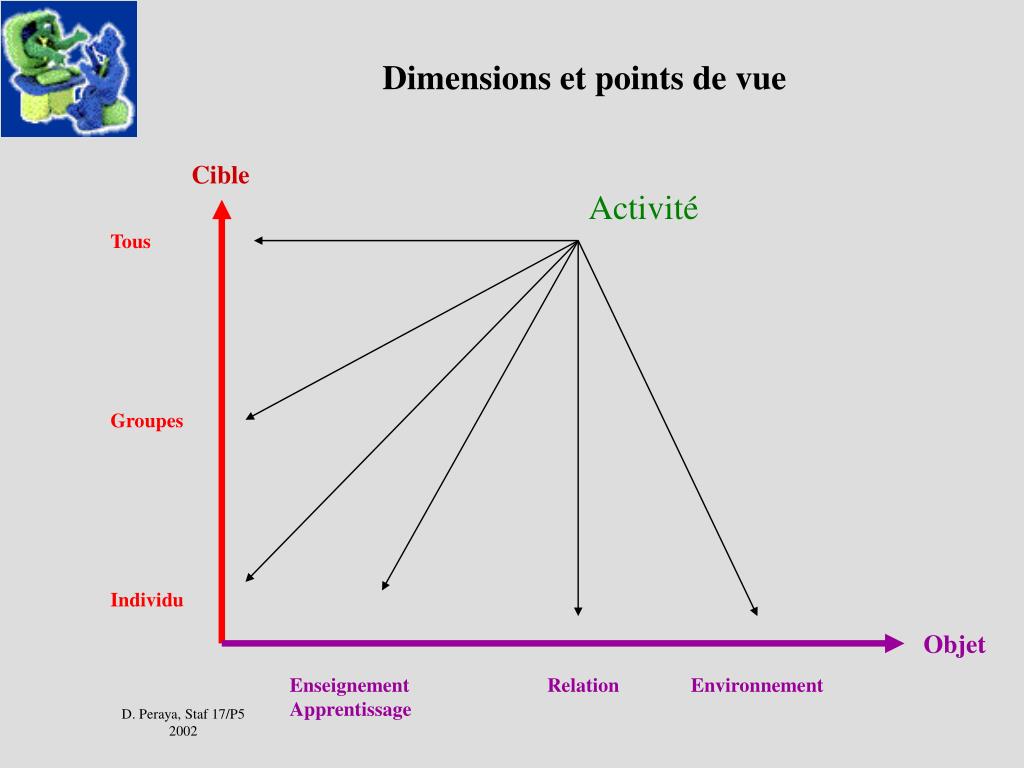 Dimensions et points de vue

Cible

Activité

Tous

Groupes

Individu

Objet

Enseignement
Apprentissage

Relation

Environnement

D. Peraya, Staf 17/P5
2002